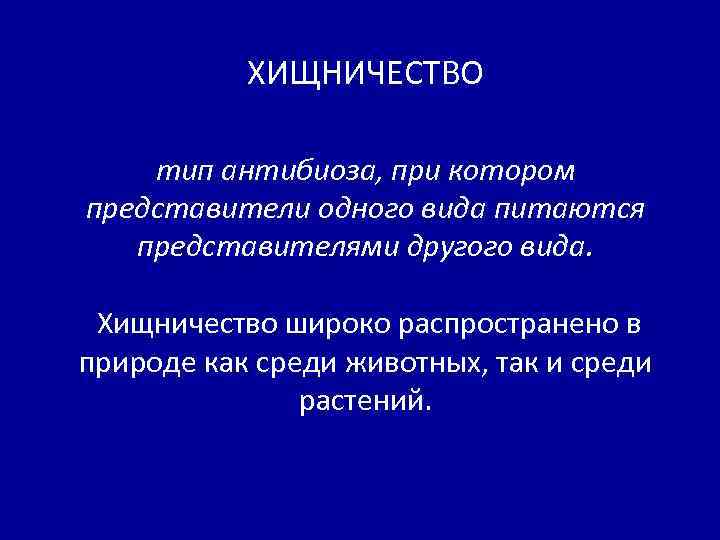 ХИЩНИЧЕСТВО

тип антибиоза, при котором представители одного вида питаются представителями другого вида.

Хищничество широко распространено в природе как среди животных, так и среди растений.